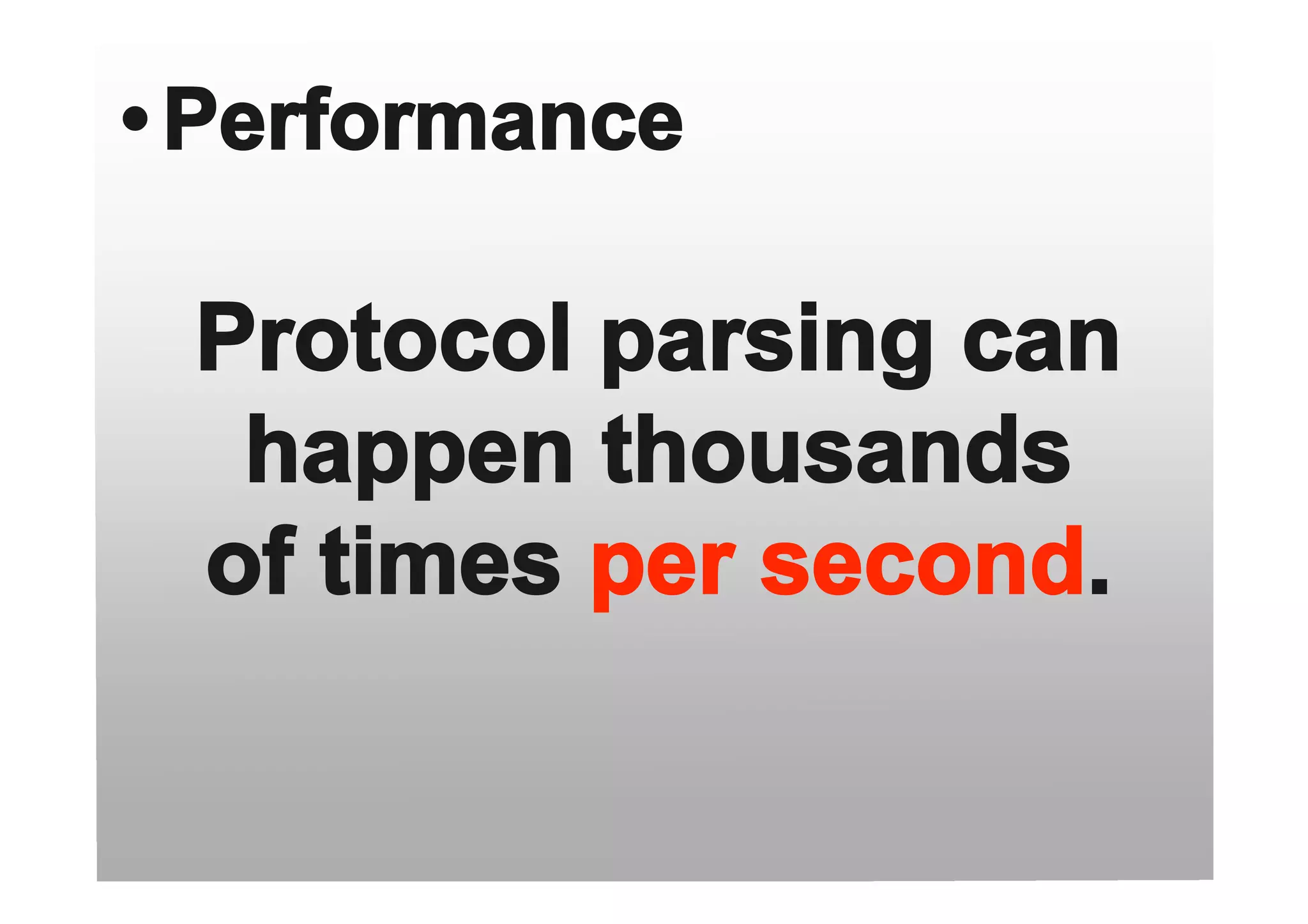 • Performance

Protocol parsing can happen thousands of times per second.